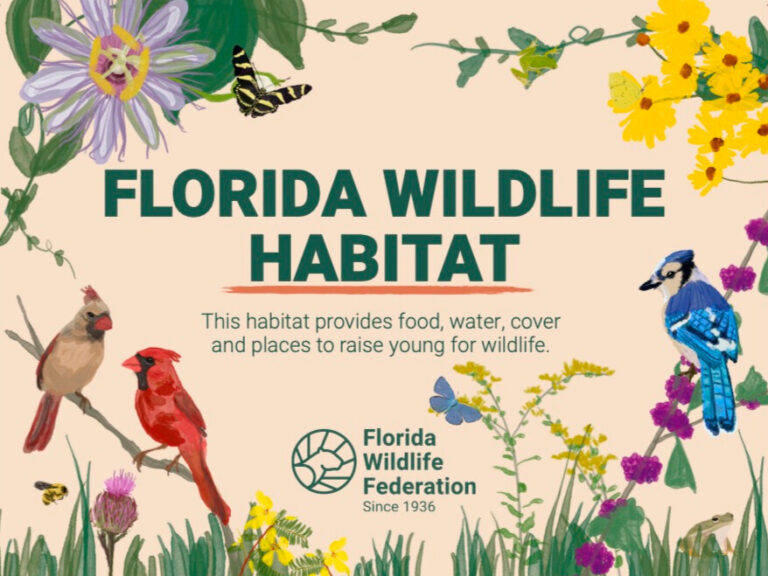 FLORIDA WILDLIFE HABITAT

This habitat provides food, water, cover and places to raise young for wildlife.

Florida Wildlife Federation
Since 1936